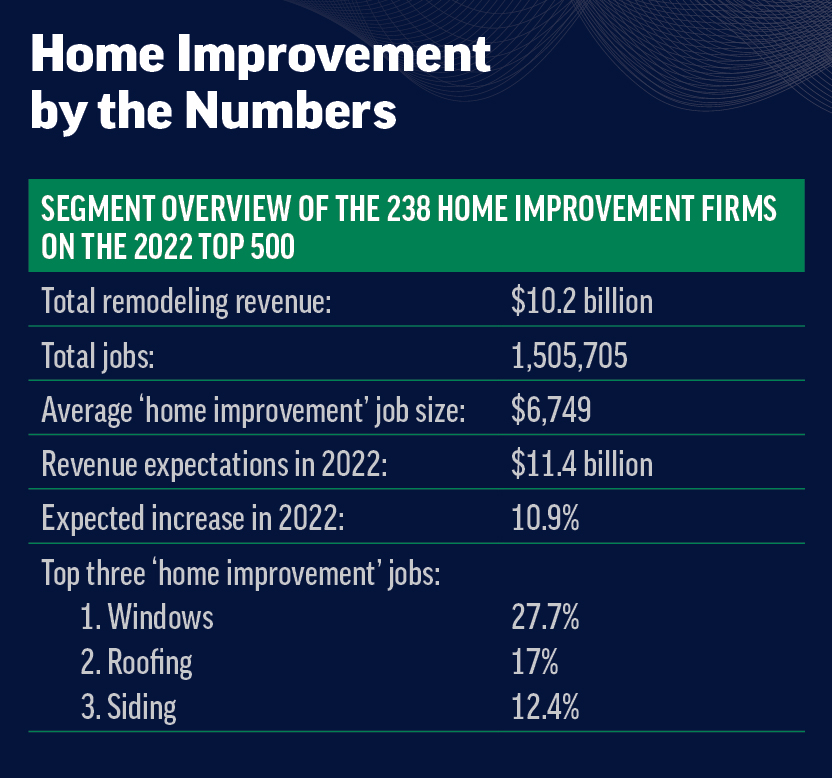 Home Improvement by the Numbers

SEGMENT OVERVIEW OF THE 238 HOME IMPROVEMENT FIRMS ON THE 2022 TOP 500

| | |
|---|---|
| Total remodeling revenue: | \$10.2 billion |
| Total jobs: | 1,505,705 |
| Average ‘home improvement’ job size: | \$6,749 |
| Revenue expectations in 2022: | \$11.4 billion |
| Expected increase in 2022: | 10.9% |
| Top three ‘home improvement’ jobs: | |
| 1. Windows | 27.7% |
| 2. Roofing | 17% |
| 3. Siding | 12.4% |